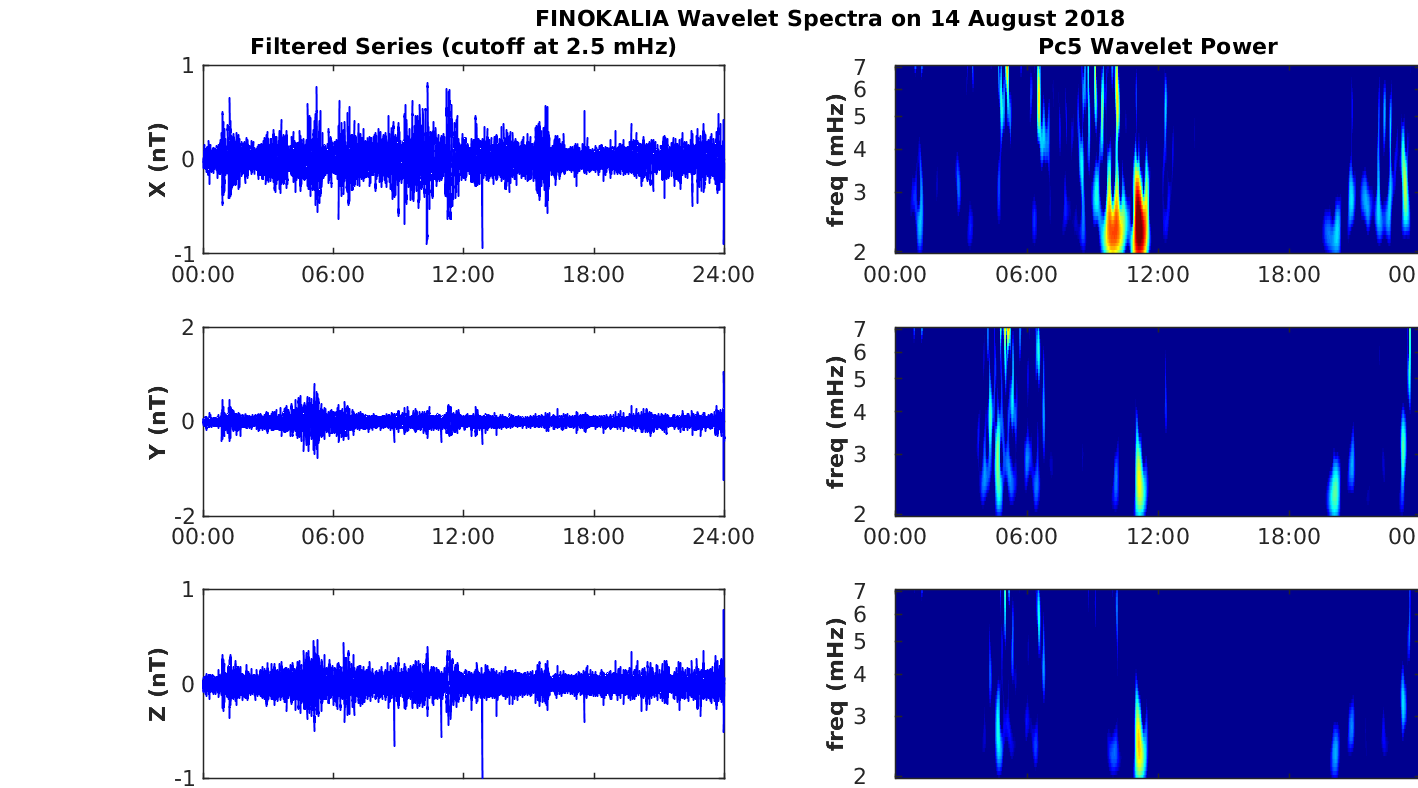 FINOKALIA Wavelet Spectra on 14 August 2018

Filtered Series (cutoff at 2.5 mHz)

X (nT)
1
0
-1
00:00 06:00 12:00 18:00 24:00

Y (nT)
2
0
-2
00:00 06:00 12:00 18:00 24:00

Z (nT)
1
0
-1

Pc5 Wavelet Power

freq (mHz)
7
6
5
4
3
2
00:00 06:00 12:00 18:00 00

freq (mHz)
7
6
5
4
3
2
00:00 06:00 12:00 18:00 00

freq (mHz)
7
6
5
4
3
2